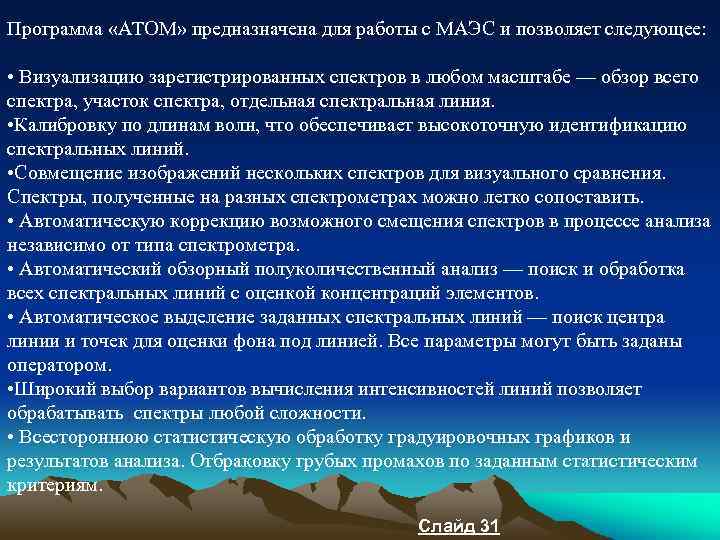 Программа «АТОМ» предназначена для работы с МАЭС и позволяет следующее:

• Визуализацию зарегистрированных спектров в любом масштабе — обзор всего спектра, участок спектра, отдельная спектральная линия.
•Калибровку по длинам волн, что обеспечивает высокоточную идентификацию спектральных линий.
•Совмещение изображений нескольких спектров для визуального сравнения. Спектры, полученные на разных спектрометрах можно легко сопоставить.
• Автоматическую коррекцию возможного смещения спектров в процессе анализа независимо от типа спектрометра.
• Автоматический обзорный полуколичественный анализ — поиск и обработка всех спектральных линий с оценкой концентраций элементов.
• Автоматическое выделение заданных спектральных линий — поиск центра линии и точек для оценки фона под линией. Все параметры могут быть заданы оператором.
•Широкий выбор вариантов вычисления интенсивностей линий позволяет обрабатывать спектры любой сложности.
• Всестороннюю статистическую обработку градуировочных графиков и результатов анализа. Отбраковку грубых промахов по заданным статистическим критериям.

Слайд 31